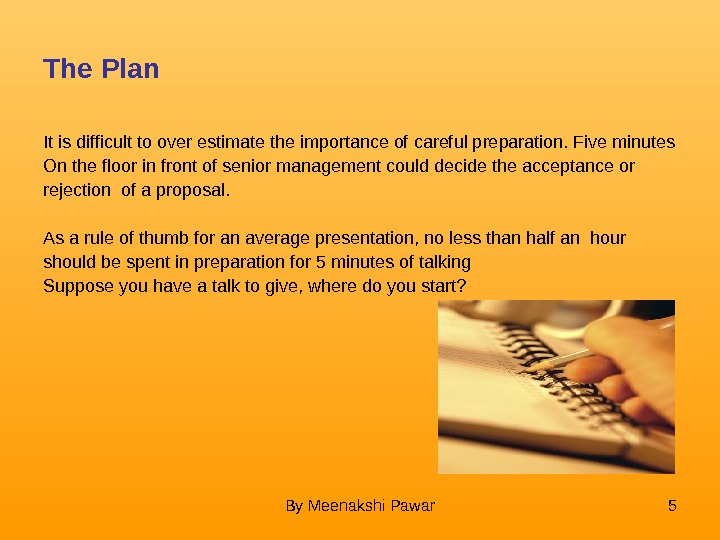 The Plan

It is difficult to over estimate the importance of careful preparation. Five minutes On the floor in front of senior management could decide the acceptance or rejection of a proposal.

As a rule of thumb for an average presentation, no less than half an hour should be spent in preparation for 5 minutes of talking
Suppose you have a talk to give, where do you start?

By Meenakshi Pawar

5